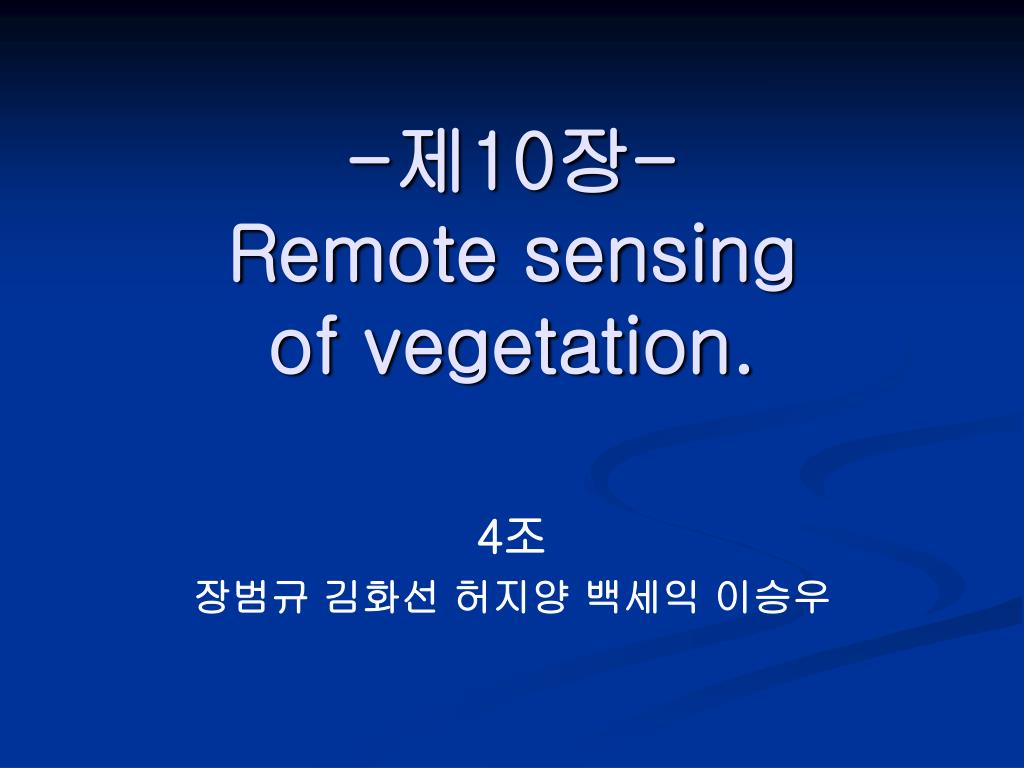 -제10장-
Remote sensing of vegetation.

4조
장범규 김화선 허지양 백세익 이승우